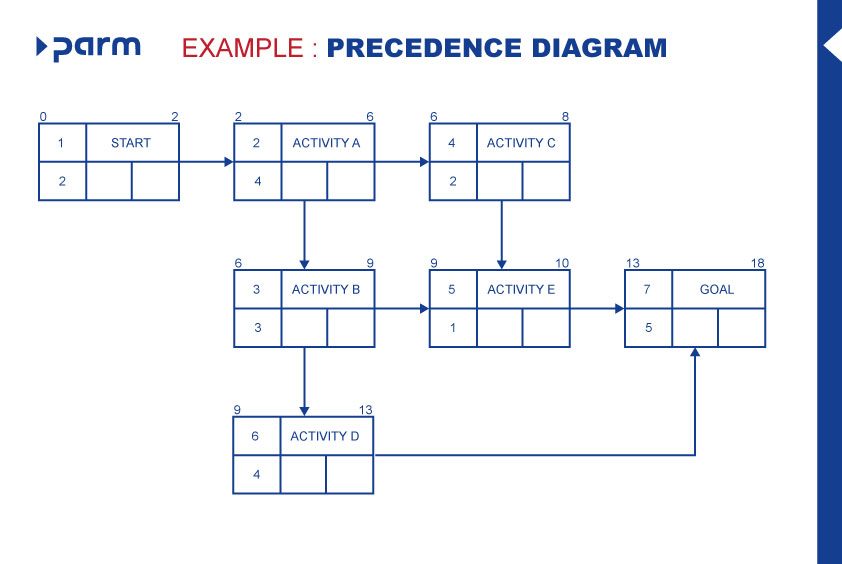 parm EXAMPLE : PRECEDENCE DIAGRAM

0 2
1 START
2

2 6
2 ACTIVITY A
4

6 8
4 ACTIVITY C
2

6 9
3 ACTIVITY B
3

9 10
5 ACTIVITY E
1

13 18
7 GOAL
5

9 13
6 ACTIVITY D
4